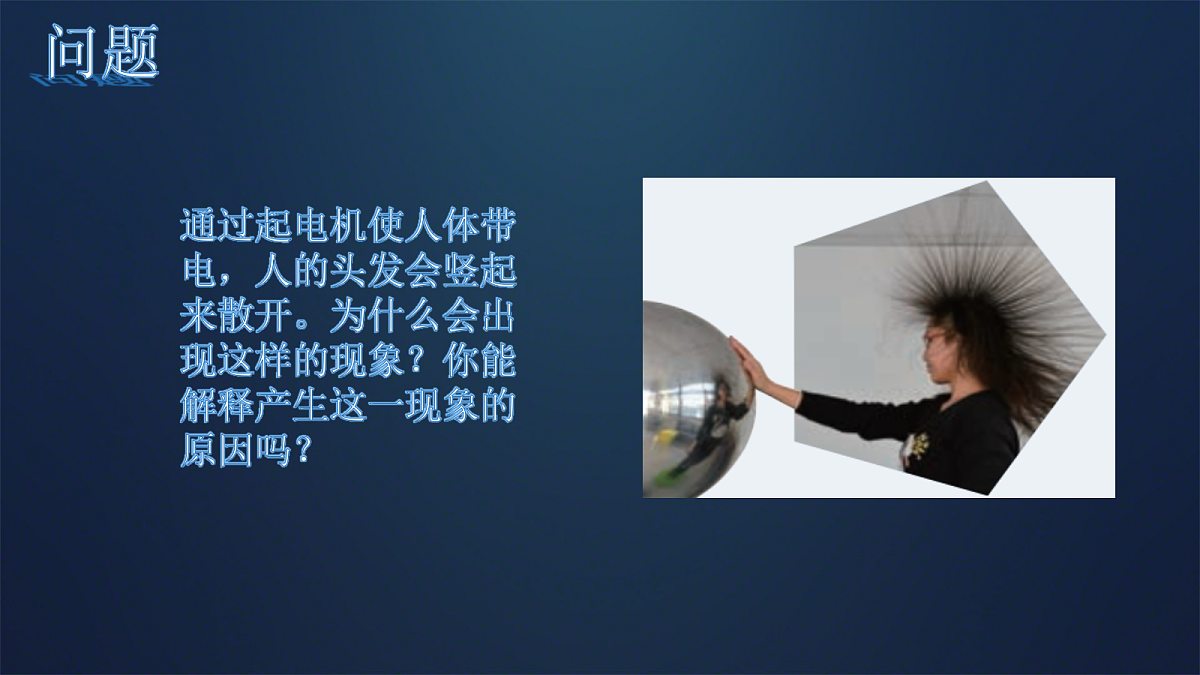 问题

通过起电机使人体带电，人的头发会竖起来散开。为什么会出现这样的现象？你能解释产生这一现象的原因吗？